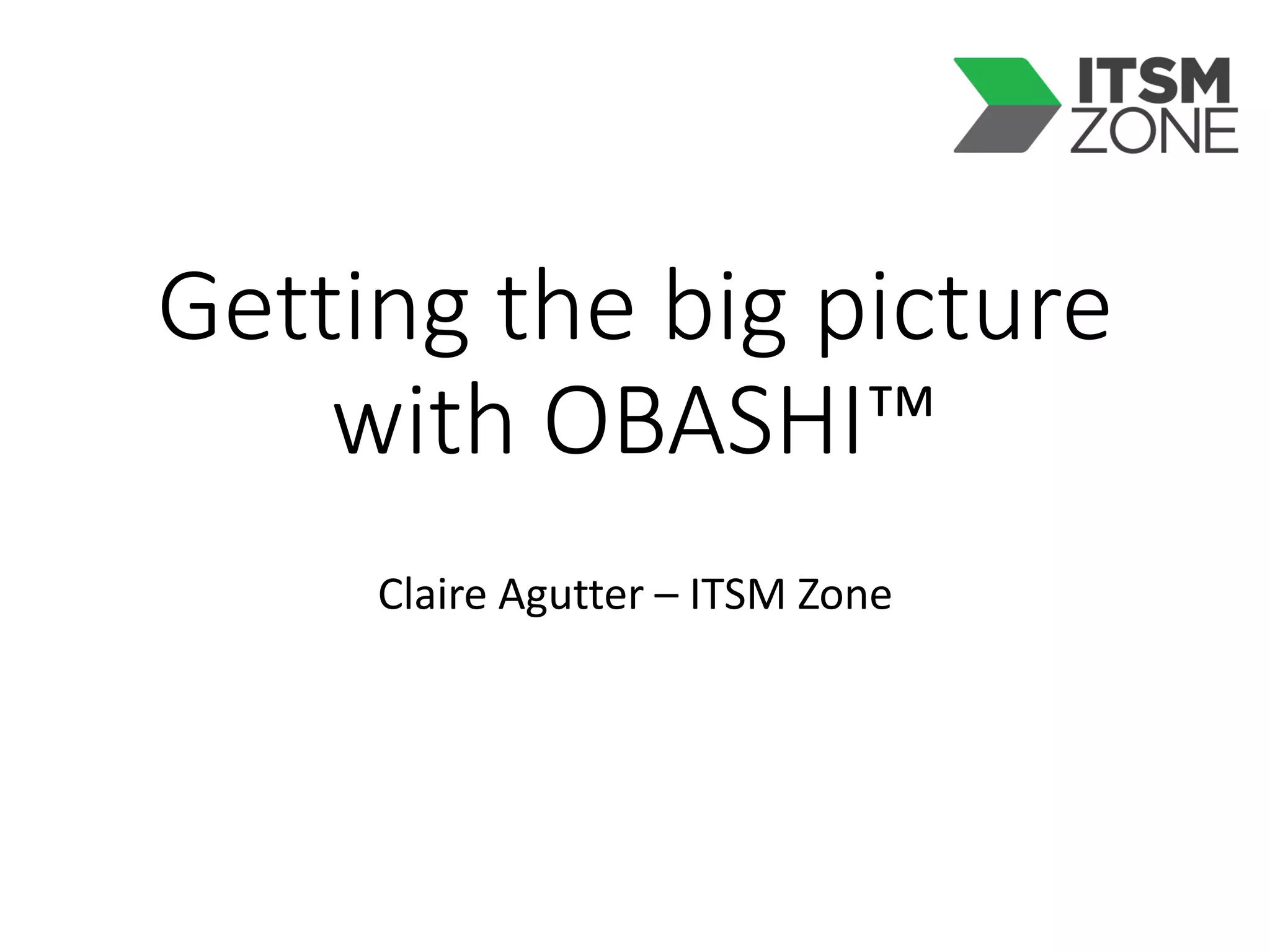 ITSM ZONE

Getting the big picture with OBASHI™

Claire Agutter – ITSM Zone